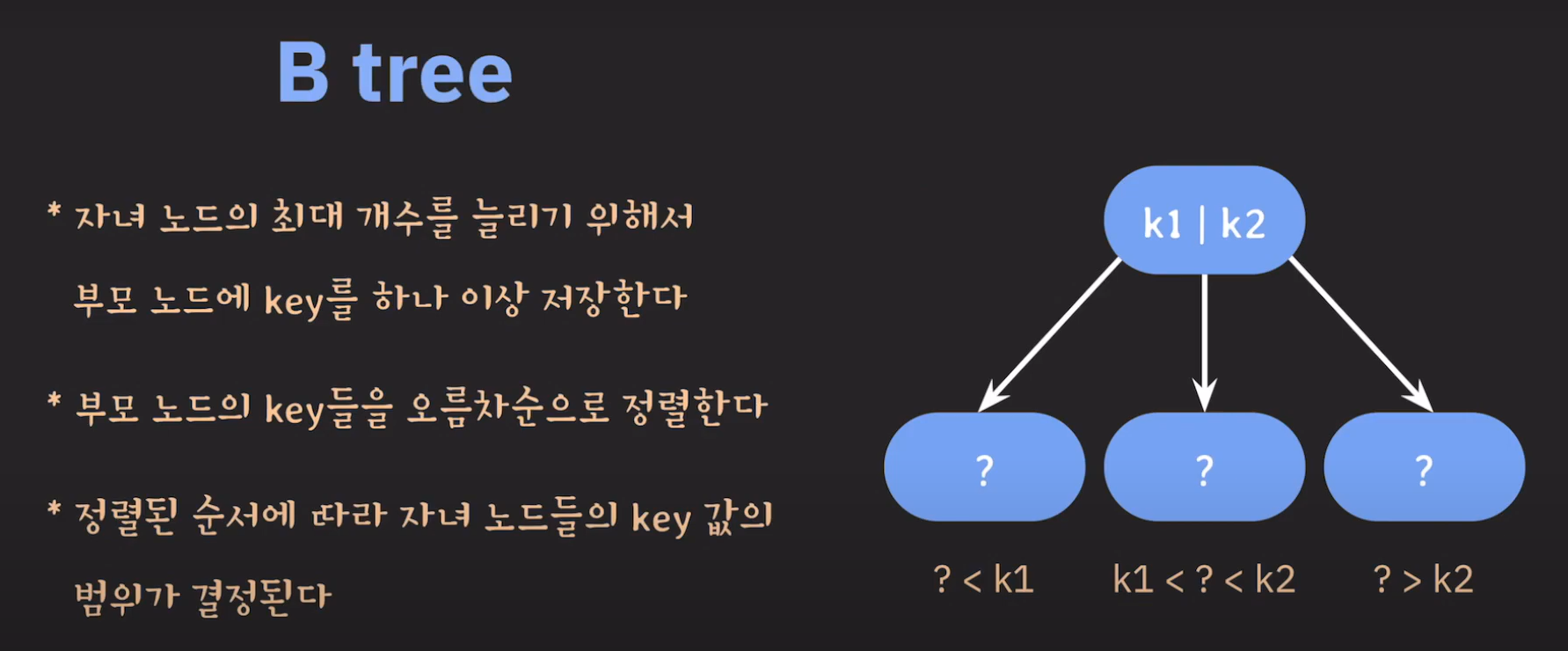 B tree

* 자녀 노드의 최대 개수를 늘리기 위해서 부모 노드에 key를 하나 이상 저장한다

* 부모 노드의 key들을 오름차순으로 정렬한다

* 정렬된 순서에 따라 자녀 노드들의 key 값의 범위가 결정된다

k1 | k2

?

?

?

? < k1

k1 < ? < k2

? > k2